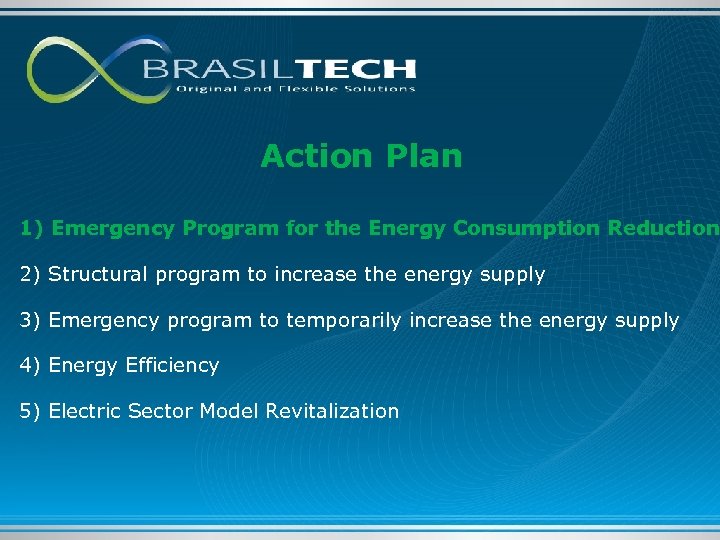 BRASILTECH
Original and Flexible Solutions

Action Plan

1) Emergency Program for the Energy Consumption Reduction

2) Structural program to increase the energy supply

3) Emergency program to temporarily increase the energy supply

4) Energy Efficiency

5) Electric Sector Model Revitalization